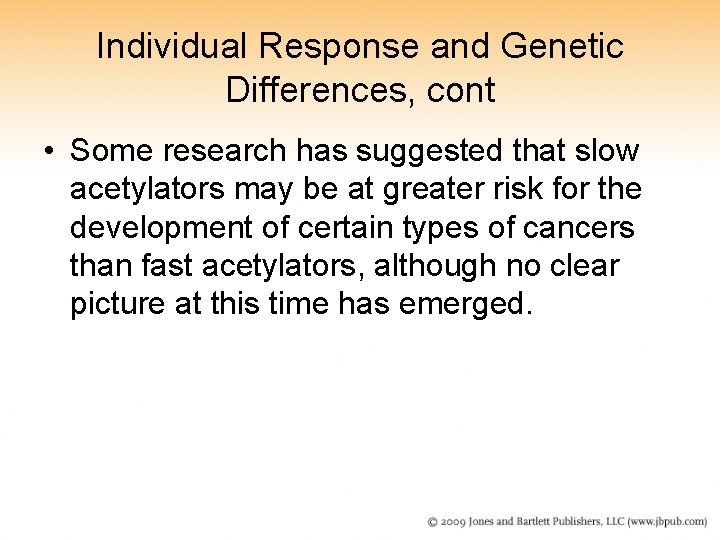 Individual Response and Genetic Differences, cont

• Some research has suggested that slow acetylators may be at greater risk for the development of certain types of cancers than fast acetylators, although no clear picture at this time has emerged.

© 2009 Jones and Bartlett Publishers, LLC (www.jbpub.com)